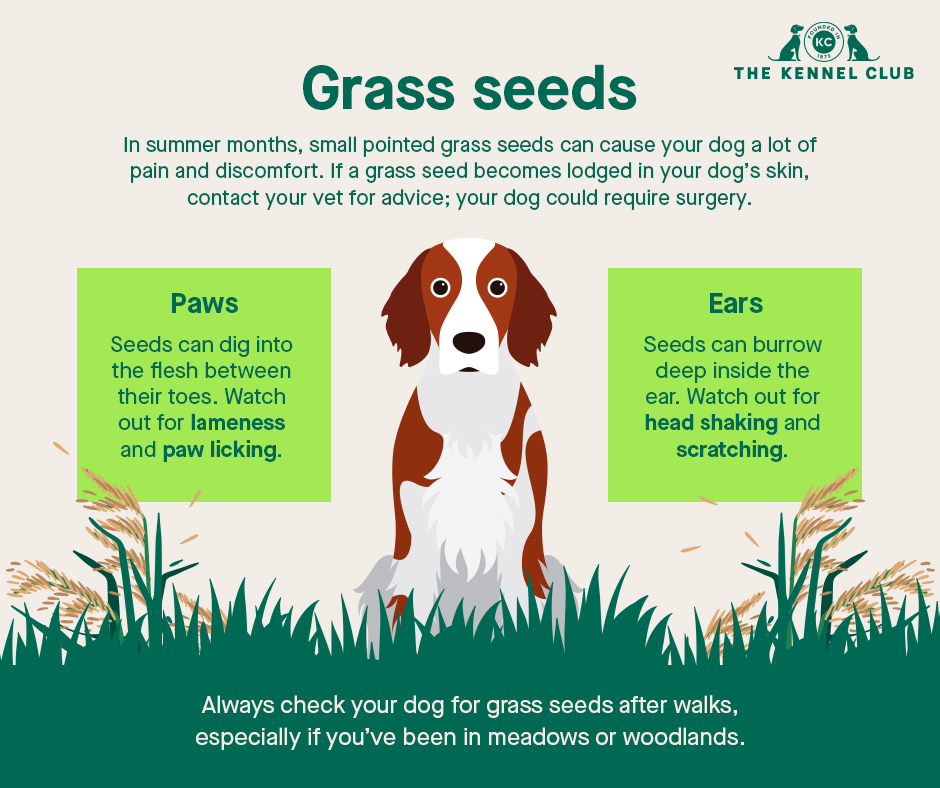 FOUNDED IN KC 1873
THE KENNEL CLUB

Grass seeds

In summer months, small pointed grass seeds can cause your dog a lot of pain and discomfort. If a grass seed becomes lodged in your dog's skin, contact your vet for advice; your dog could require surgery.

Paws

Seeds can dig into the flesh between their toes. Watch out for lameness and paw licking.

Ears

Seeds can burrow deep inside the ear. Watch out for head shaking and scratching.

Always check your dog for grass seeds after walks, especially if you've been in meadows or woodlands.